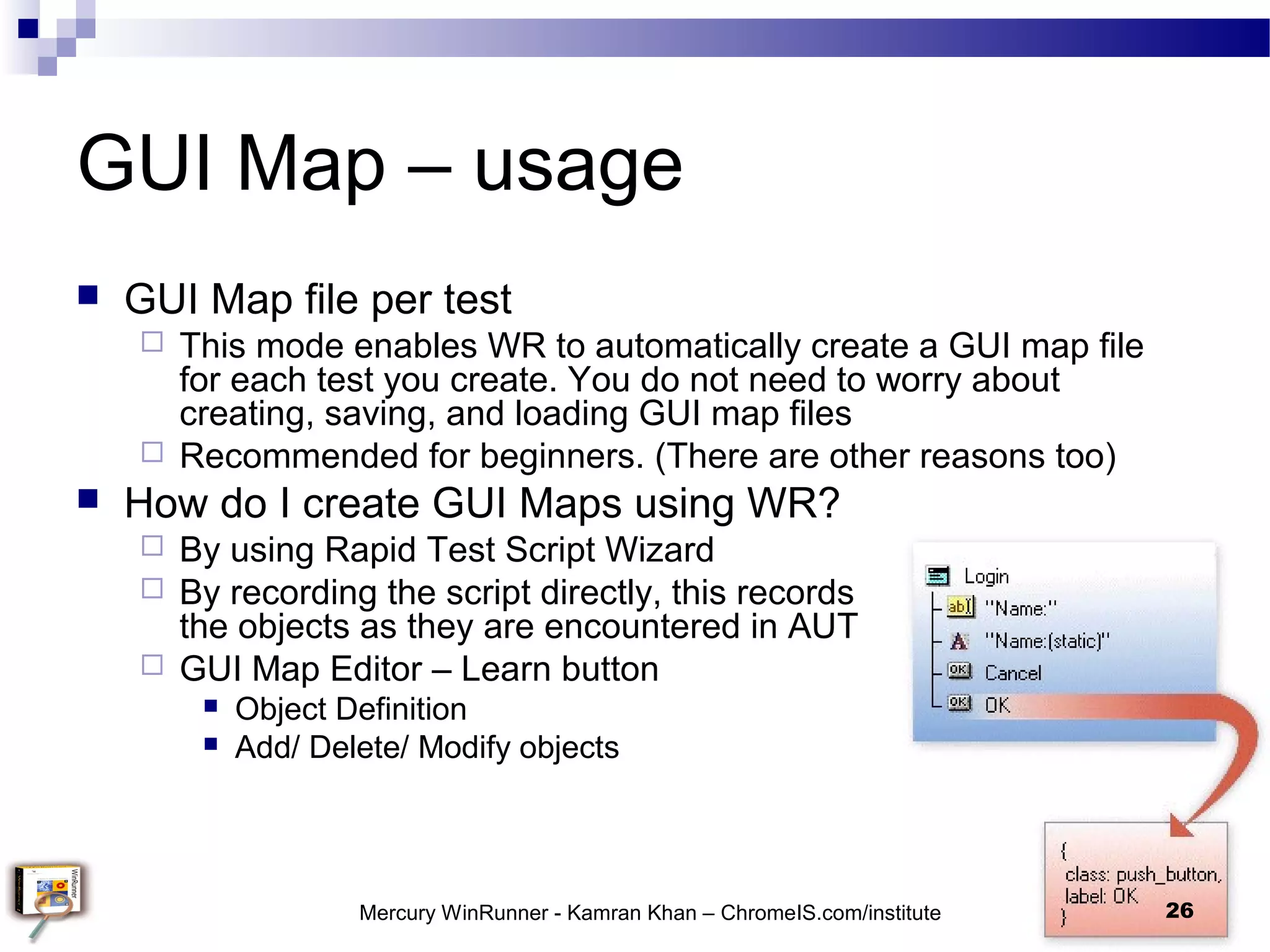 GUI Map – usage

GUI Map file per test

This mode enables WR to automatically create a GUI map file for each test you create. You do not need to worry about creating, saving, and loading GUI map files

Recommended for beginners. (There are other reasons too)

How do I create GUI Maps using WR?

By using Rapid Test Script Wizard

By recording the script directly, this records the objects as they are encountered in AUT

GUI Map Editor – Learn button

Object Definition

Add/ Delete/ Modify objects

Login
"Name:"
"Name:(static)"
Cancel
OK

{
class: push_button,
label: OK
}

WinRunner

Mercury WinRunner - Kamran Khan – ChromeIS.com/institute

26